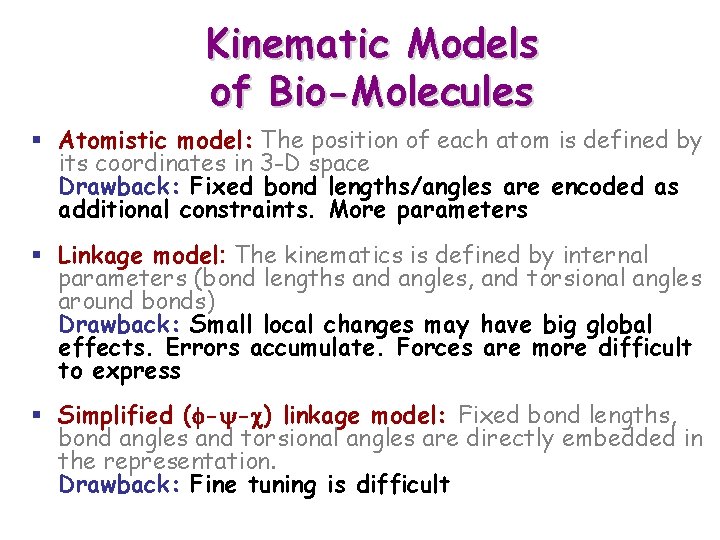 Kinematic Models of Bio-Molecules

▪ Atomistic model: The position of each atom is defined by its coordinates in 3-D space
Drawback: Fixed bond lengths/angles are encoded as additional constraints. More parameters

▪ Linkage model: The kinematics is defined by internal parameters (bond lengths and angles, and torsional angles around bonds)
Drawback: Small local changes may have big global effects. Errors accumulate. Forces are more difficult to express

▪ Simplified ($\phi$-$\psi$-$\chi$) linkage model: Fixed bond lengths, bond angles and torsional angles are directly embedded in the representation.
Drawback: Fine tuning is difficult